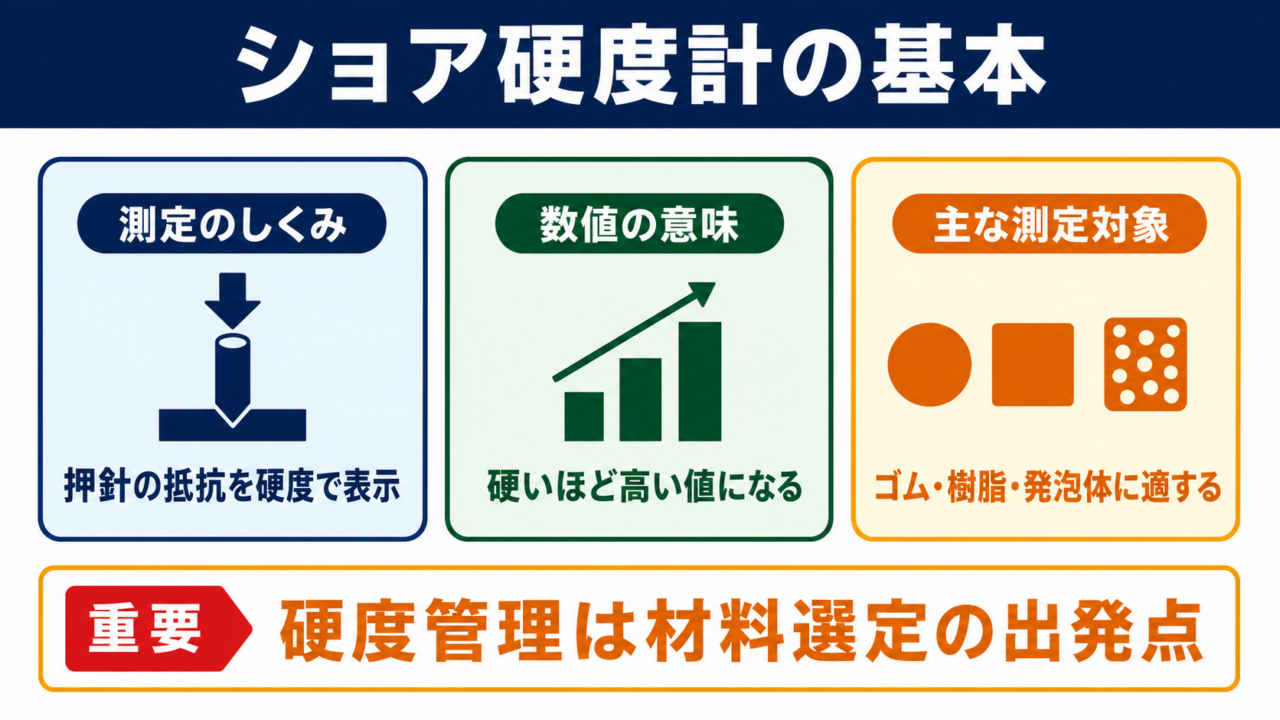 ショア硬度計の基本

測定のしくみ

押針の抵抗を硬度で表示

数値の意味

硬いほど高い値になる

主な測定対象

ゴム・樹脂・発泡体に適する

重要

硬度管理は材料選定の出発点